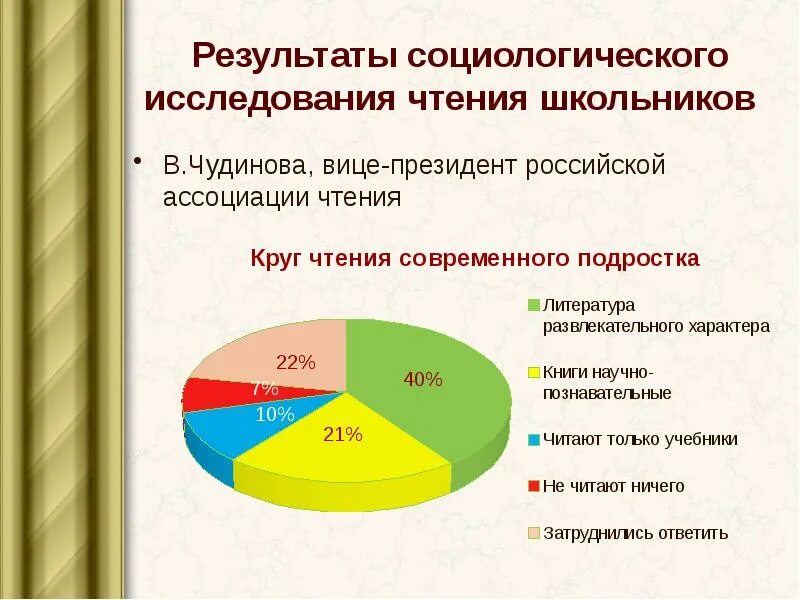 Результаты социологического исследования чтения школьников

• В.Чудинова, вице-президент российской ассоциации чтения

Круг чтения современного подростка

22%
7%
10%
21%
40%

Литература развлекательного характера
Книги научно-познавательные
Читают только учебники
Не читают ничего
Затруднились ответить